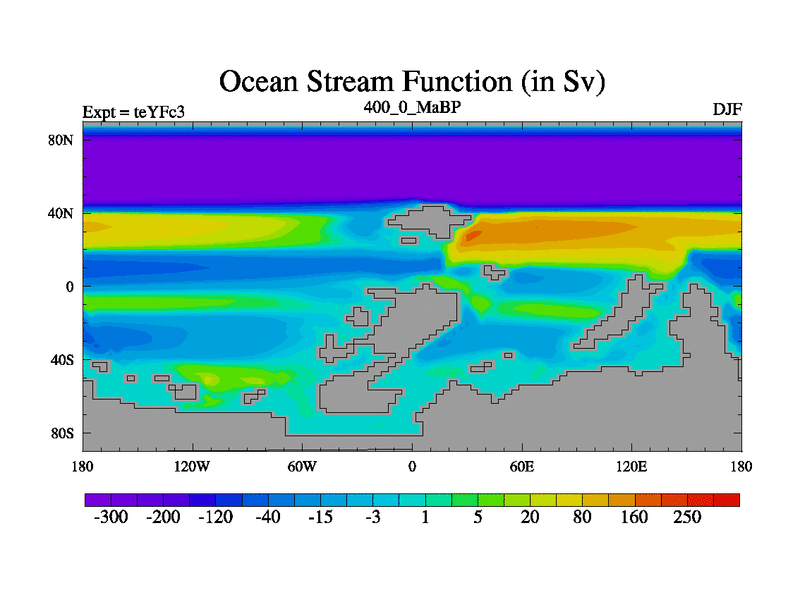 Ocean Stream Function (in Sv)

Expt = teYFc3

400_0_MaBP

DJF

80N
40N
0
40S
80S

180
120W
60W
0
60E
120E
180

-300
-200
-120
-40
-15
-3
1
5
20
80
160
250